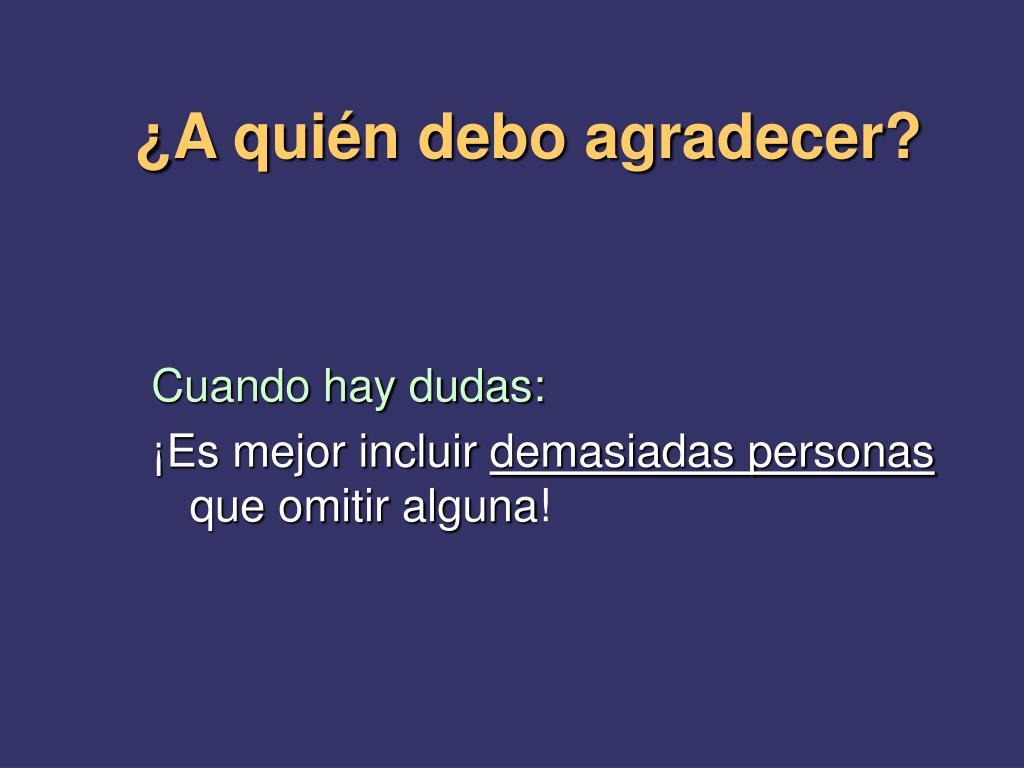 ¿A quién debo agradecer?

Cuando hay dudas:

¡Es mejor incluir demasiadas personas que omitir alguna!